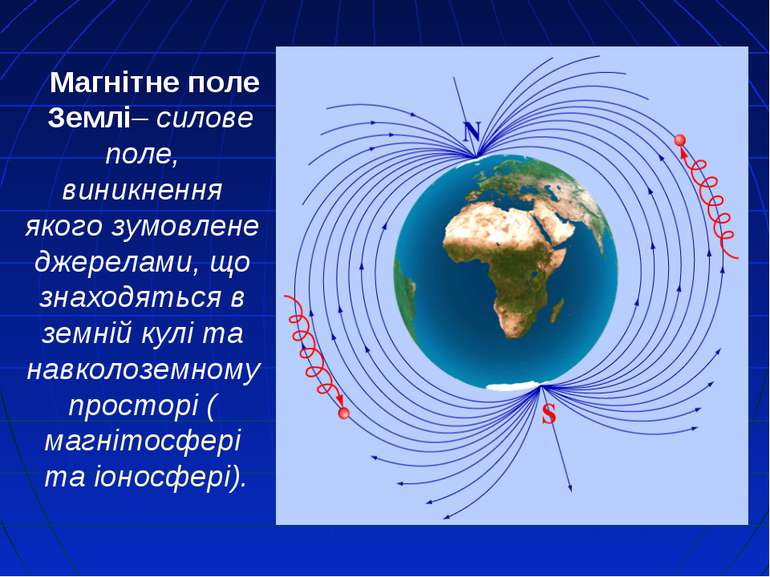 Магнітне поле Землі– силове поле, виникнення якого зумовлене джерелами, що знаходяться в земній кулі та навколоземному просторі ( магнітосфері та іоносфері).

N

S